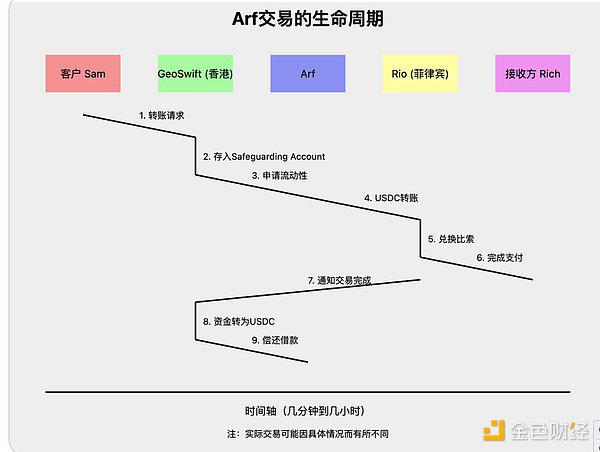 Arf交易的生命周期

客户 Sam

GeoSwift (香港)

Arf

Rio (菲律宾)

接收方 Rich

1. 转账请求

2. 存入Safeguarding Account

3. 申请流动性

4. USDC转账

5. 兑换比索

6. 完成支付

7. 通知交易完成

8. 资金转为USDC

9. 偿还借款

时间轴（几分钟到几小时）

注：实际交易可能因具体情况而有所不同

金色财经